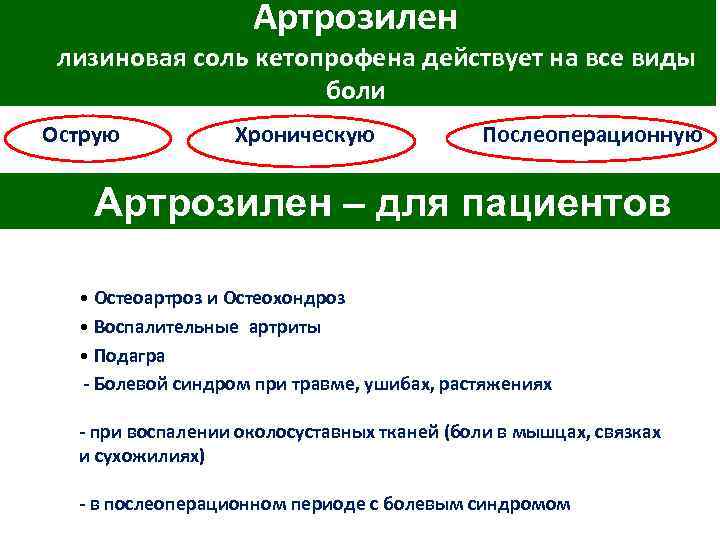 Артрозилен
лизиновая соль кетопрофена действует на все виды боли

Острую

Хроническую

Послеоперационную

Артрозилен – для пациентов

• Остеоартроз и Остеохондроз
• Воспалительные артриты
• Подагра
- Болевой синдром при травме, ушибах, растяжениях

- при воспалении околосуставных тканей (боли в мышцах, связках и сухожилиях)

- в послеоперационном периоде с болевым синдромом